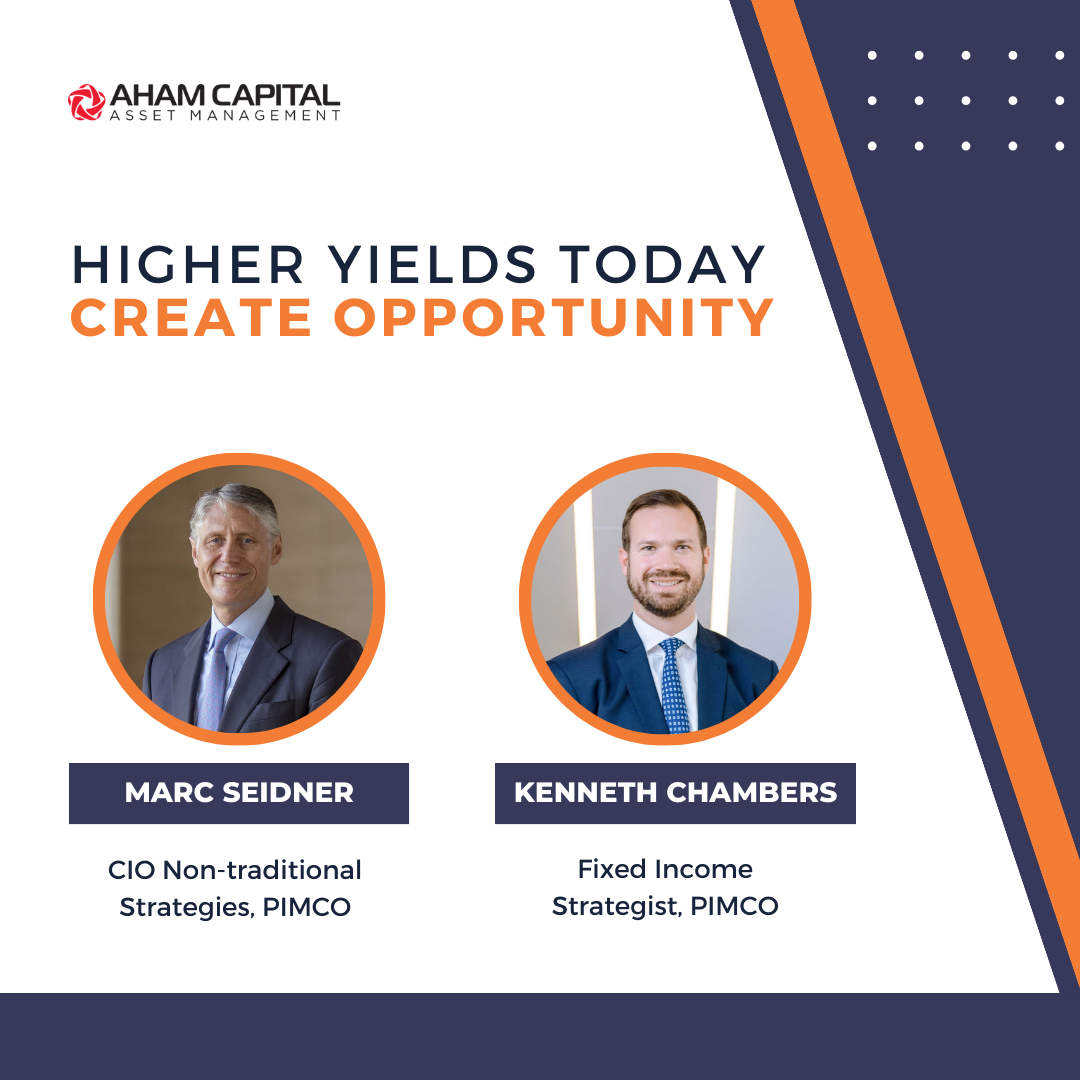 AHAM CAPITAL
ASSET MANAGEMENT

HIGHER YIELDS TODAY
CREATE OPPORTUNITY

MARC SEIDNER

CIO Non-traditional Strategies, PIMCO

KENNETH CHAMBERS

Fixed Income Strategist, PIMCO